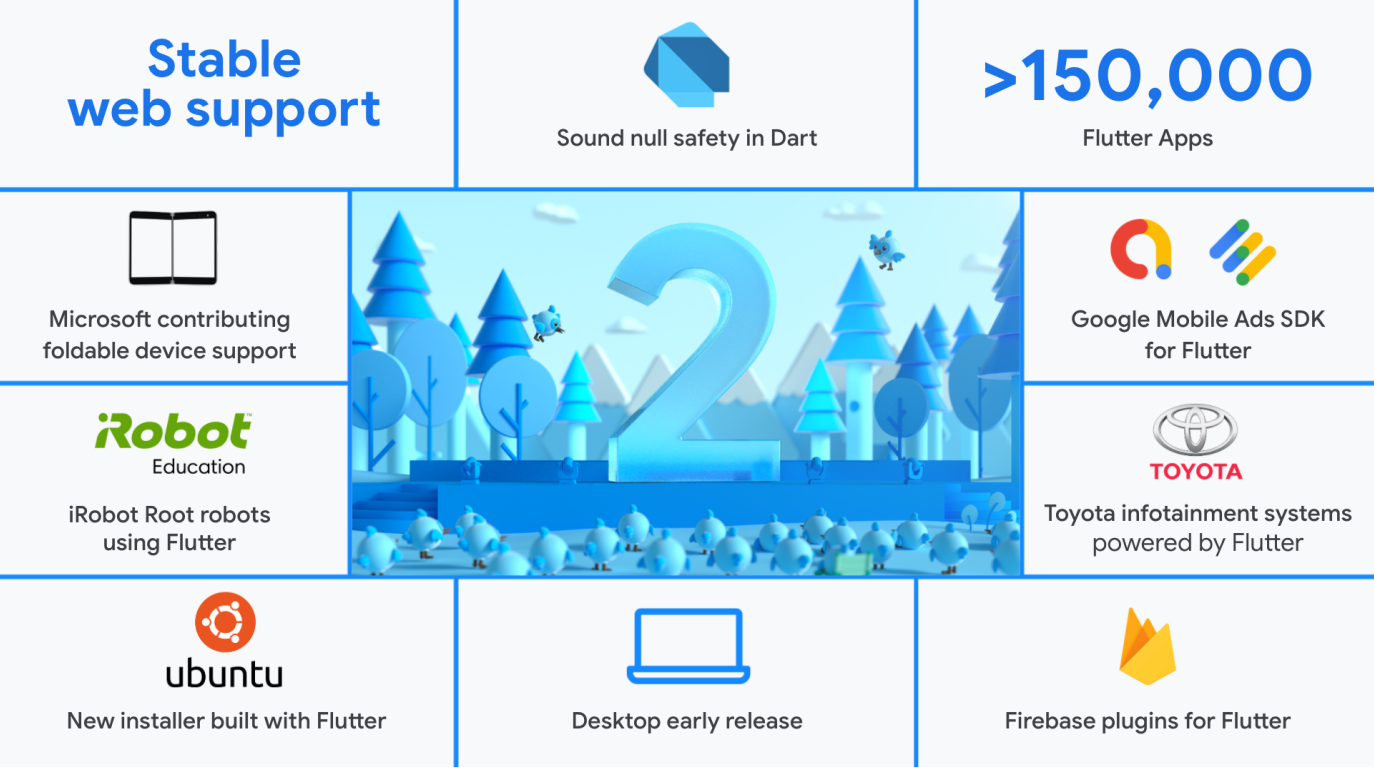 Stable web support

Sound null safety in Dart

>150,000

Flutter Apps

Microsoft contributing foldable device support

2

Google Mobile Ads SDK for Flutter

iRobot
Education

iRobot Root robots using Flutter

TOYOTA

Toyota infotainment systems powered by Flutter

ubuntu

New installer built with Flutter

Desktop early release

Firebase plugins for Flutter